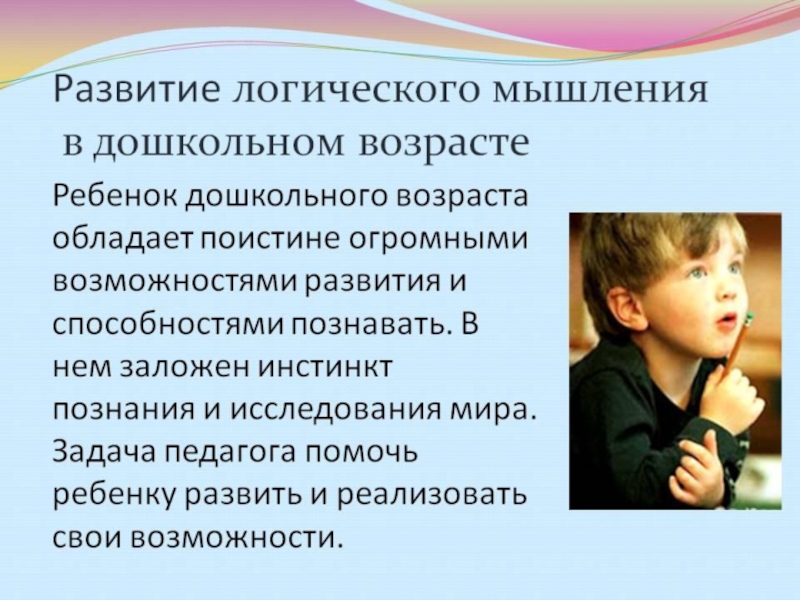 Развитие логического мышления в дошкольном возрасте

Ребенок дошкольного возраста обладает поистине огромными возможностями развития и способностями познавать. В нем заложен инстинкт познания и исследования мира. Задача педагога помочь ребенку развить и реализовать свои возможности.